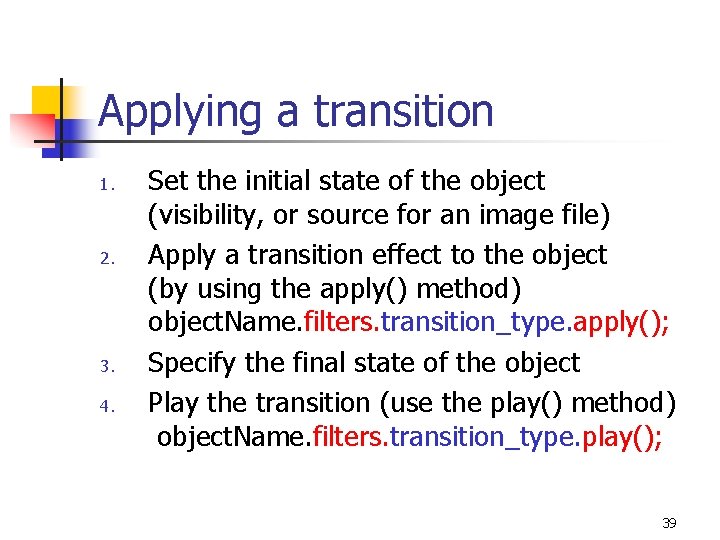 Applying a transition

1. Set the initial state of the object (visibility, or source for an image file)
2. Apply a transition effect to the object (by using the apply() method) objectName.filters.transition_type.apply();
3. Specify the final state of the object
4. Play the transition (use the play() method) objectName.filters.transition_type.play();

39